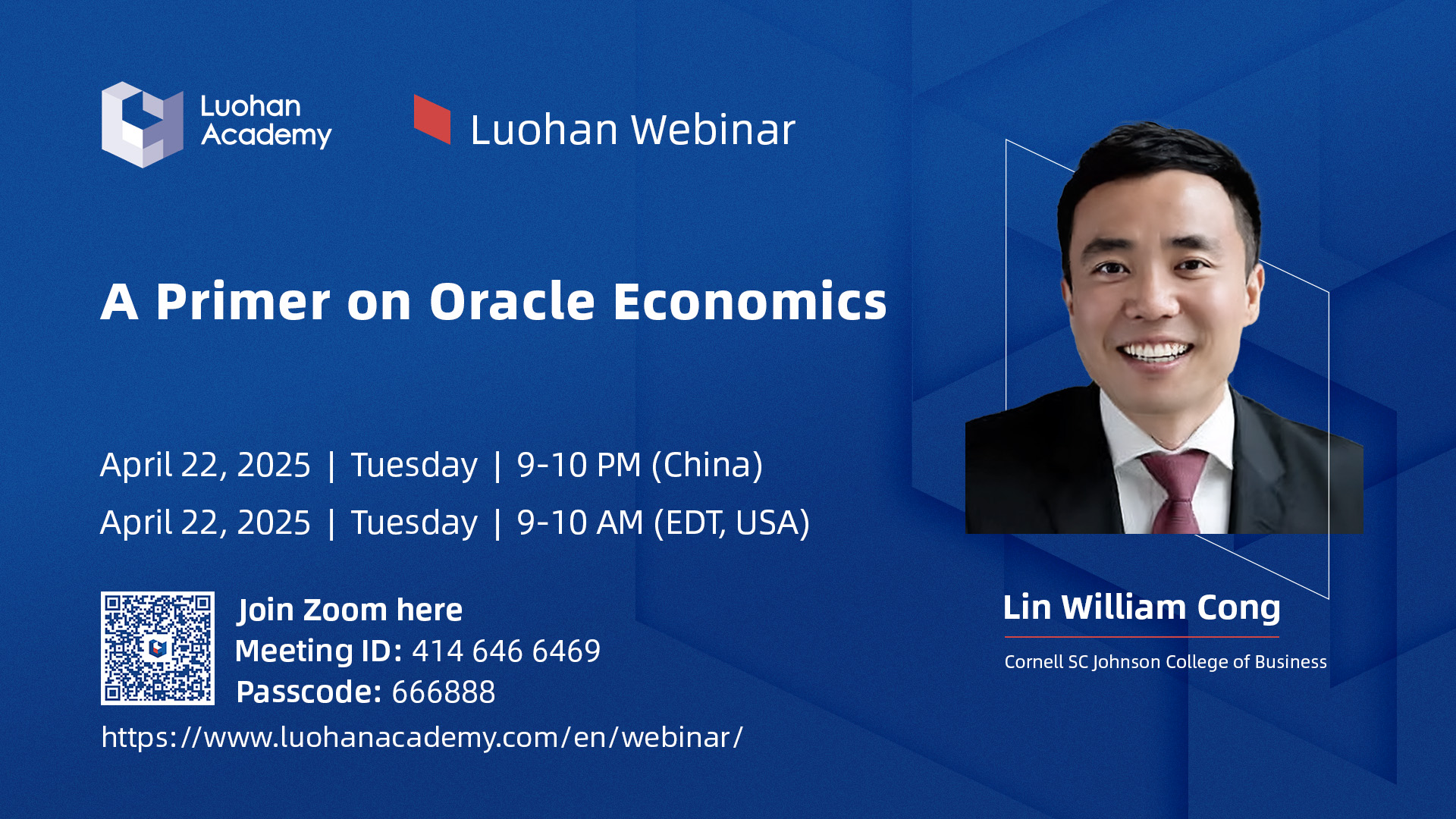 Luohan Academy

Luohan Webinar

A Primer on Oracle Economics

April 22, 2025 | Tuesday | 9-10 PM (China)
April 22, 2025 | Tuesday | 9-10 AM (EDT, USA)

Join Zoom here
Meeting ID: 414 646 6469
Passcode: 666888

https://www.luohanacademy.com/en/webinar/

Lin William Cong

Cornell SC Johnson College of Business